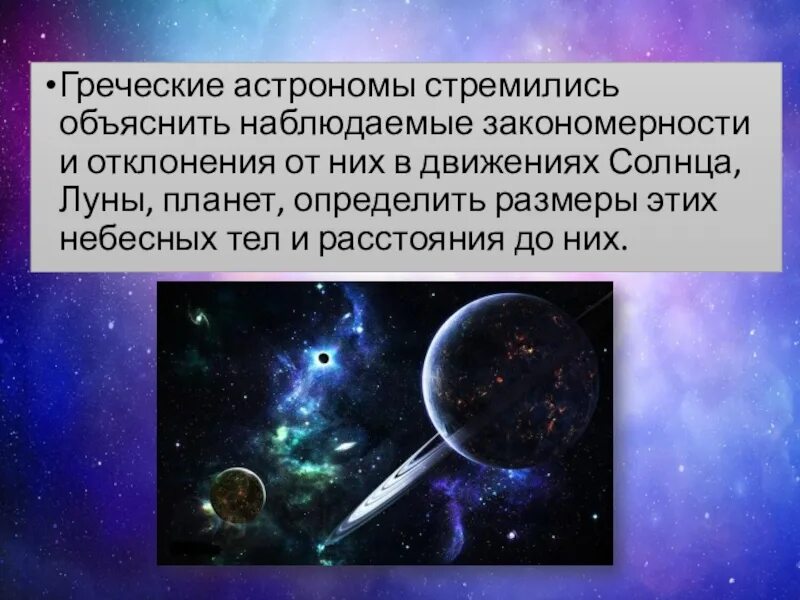 •Греческие астрономы стремились объяснить наблюдаемые закономерности и отклонения от них в движениях Солнца, Луны, планет, определить размеры этих небесных тел и расстояния до них.